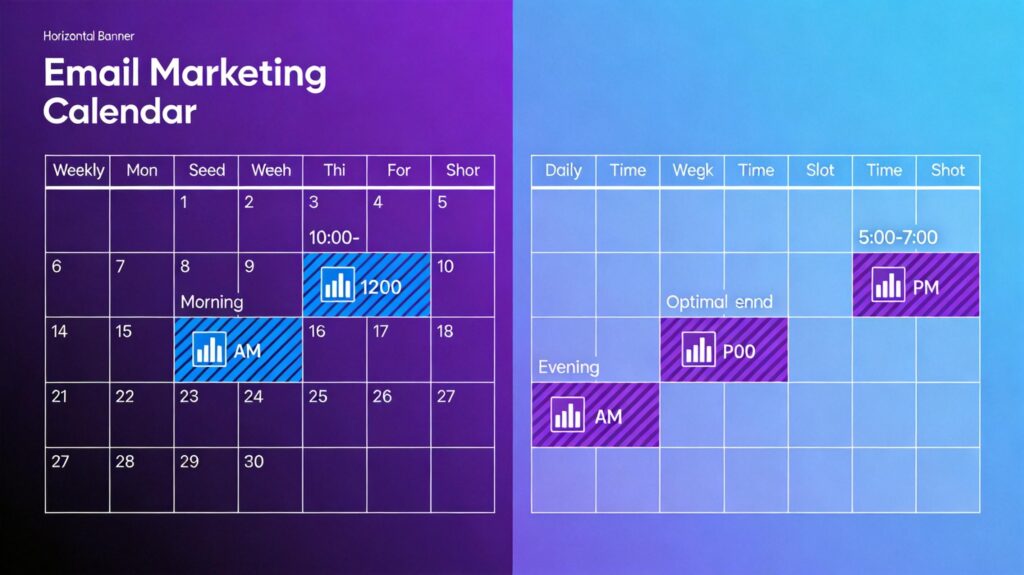 Horizontal Banner

Email Marketing Calendar

| Weekly | Mon | Seed | Weeh | Thi | For | Shor |
|---|---|---|---|---|---|---|
| | | 1 | 2 | 3 10:00- | 4 | 5 |
| 6 | 7 | 8 Morning | 9 | 1200 | | 10 |
| 14 | 15 | AM | | 16 | 17 | 18 |
| 21 | 22 | 23 | 24 | 25 | 26 | 27 |
| 27 | 28 | 29 | 30 | | | |

| Daily | Time | Wegk | Time | Slot | Time | Shot |
|---|---|---|---|---|---|---|
| | | | | | 5:00-7:00 | |
| | | Optimal ennd | | | PM | |
| Evening | | P00 | | | | |
| AM | | | | | | |
| | | | | | | |